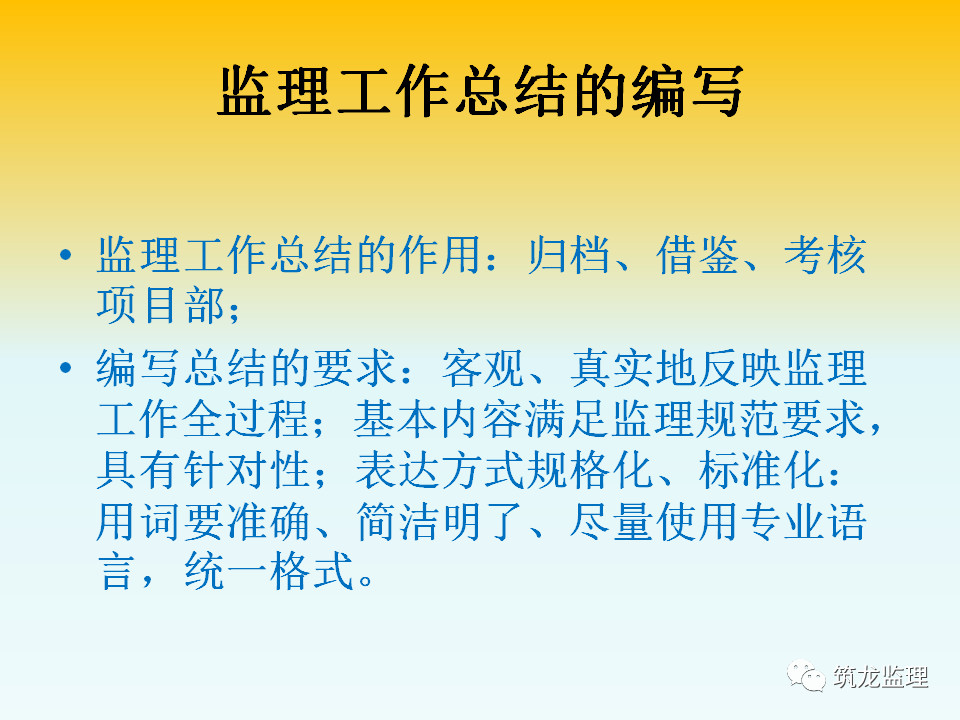 监理工作总结的编写

• 监理工作总结的作用：归档、借鉴、考核项目部；

• 编写总结的要求：客观、真实地反映监理工作全过程；基本内容满足监理规范要求，具有针对性；表达方式规格化、标准化：用词要准确、简洁明了、尽量使用专业语言，统一格式。

筑龙监理